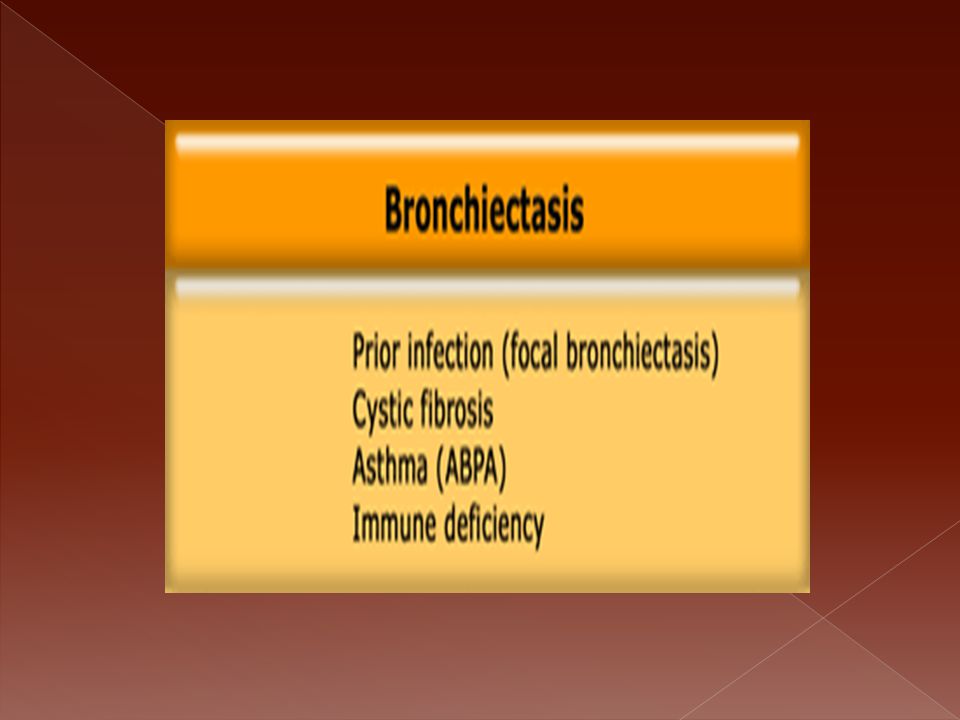 Bronchiectasis

Prior infection (focal bronchiectasis)
Cystic fibrosis
Asthma (ABPA)
Immune deficiency